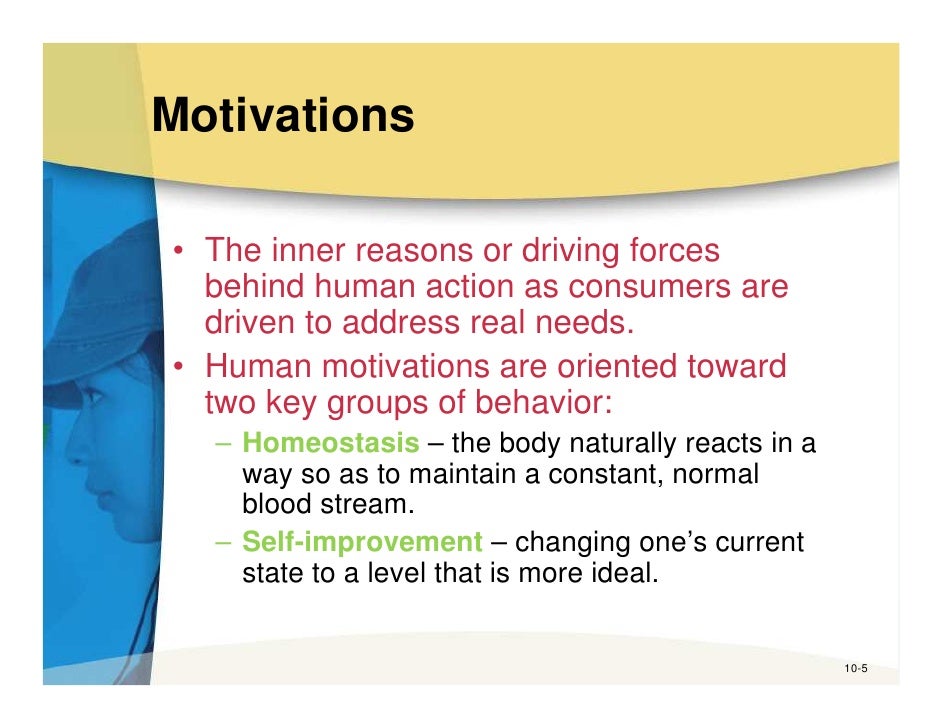 Motivations

• The inner reasons or driving forces behind human action as consumers are driven to address real needs.
• Human motivations are oriented toward two key groups of behavior:
– Homeostasis – the body naturally reacts in a way so as to maintain a constant, normal blood stream.
– Self-improvement – changing one's current state to a level that is more ideal.

10-5